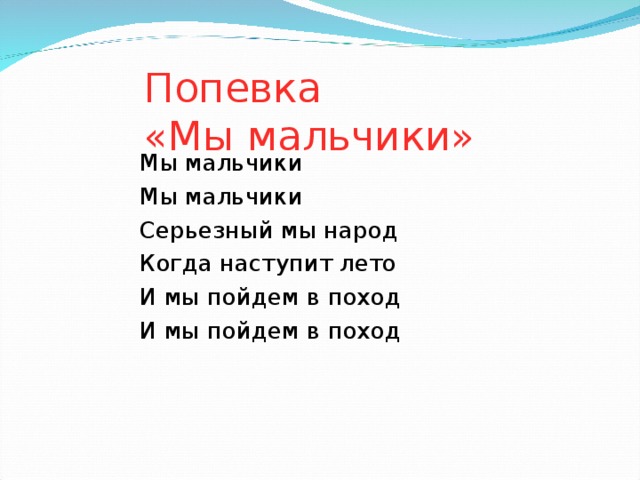 Попевка
«Мы мальчики»

Мы мальчики
Мы мальчики
Серьезный мы народ
Когда наступит лето
И мы пойдем в поход
И мы пойдем в поход